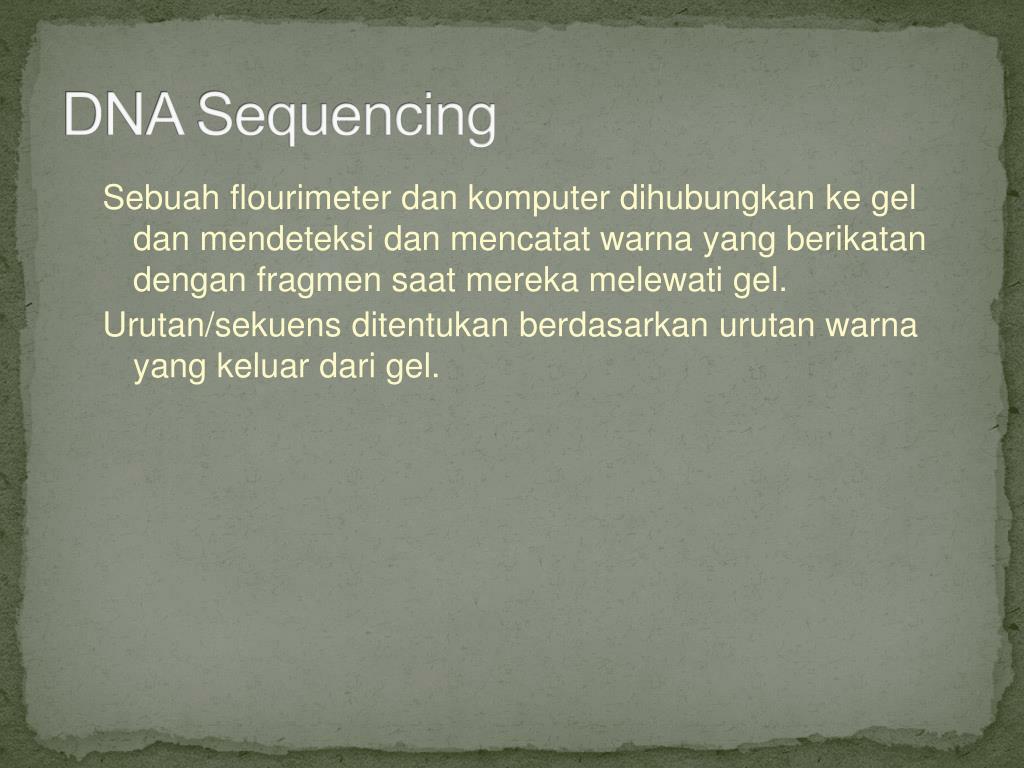 DNA Sequencing

Sebuah flourimeter dan komputer dihubungkan ke gel dan mendeteksi dan mencatat warna yang berikatan dengan fragmen saat mereka melewati gel.

Urutan/sekuens ditentukan berdasarkan urutan warna yang keluar dari gel.